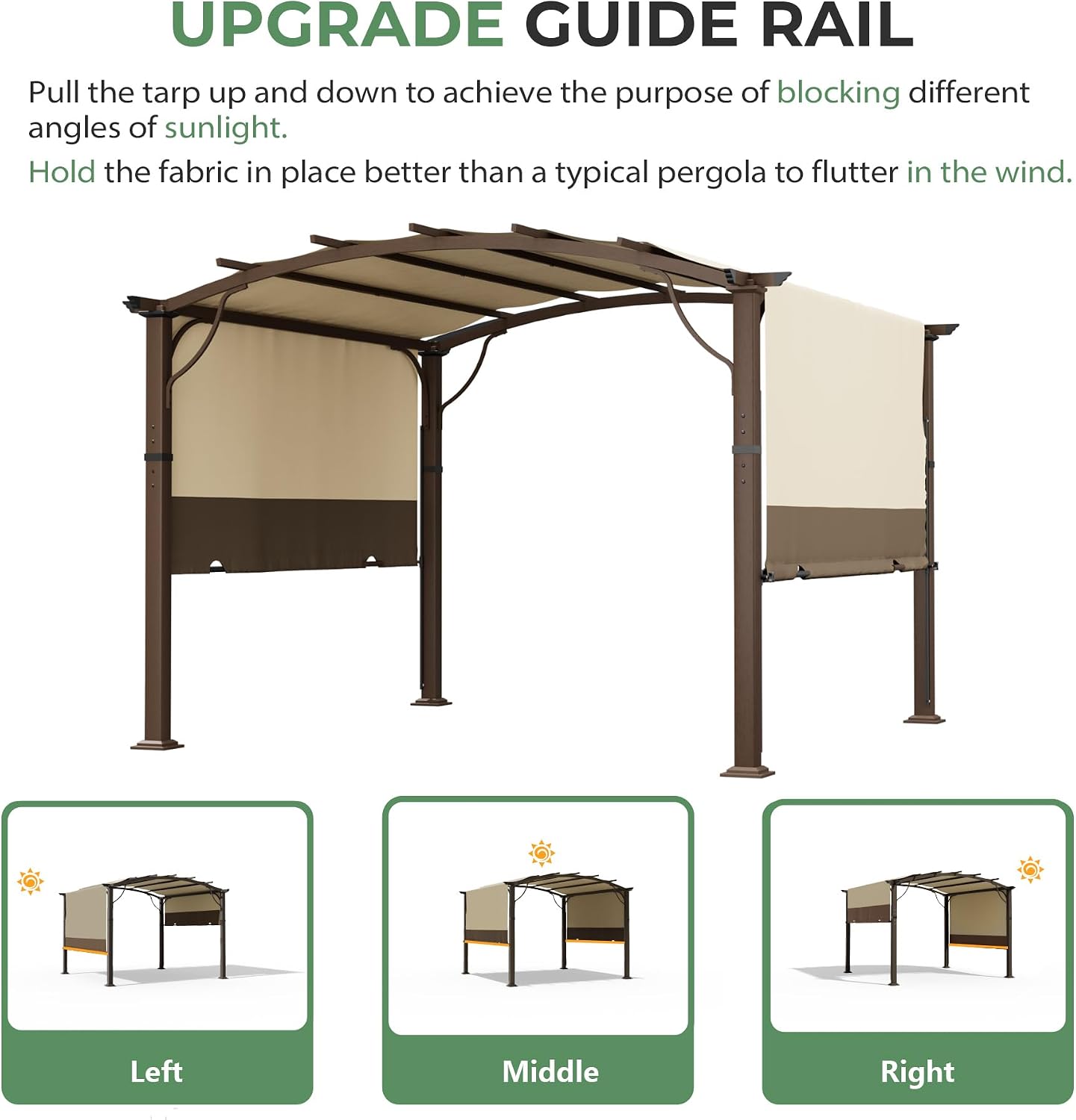 UPGRADE GUIDE RAIL

Pull the tarp up and down to achieve the purpose of blocking different angles of sunlight.

Hold the fabric in place better than a typical pergola to flutter in the wind.

Left

Middle

Right